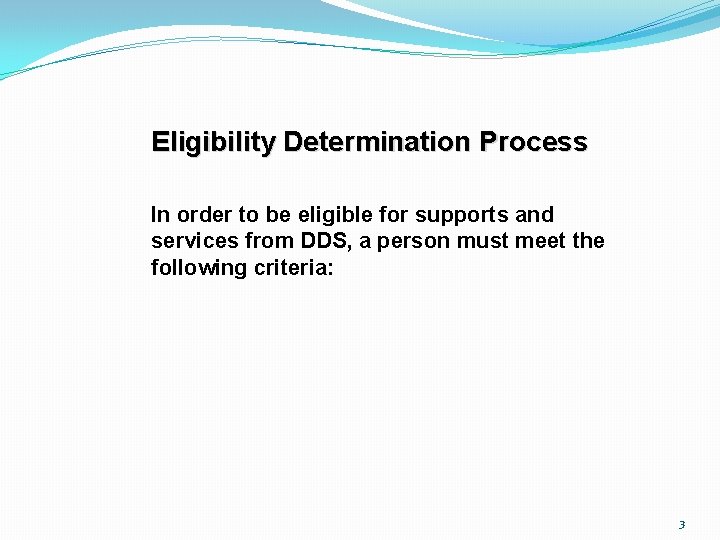 Eligibility Determination Process

In order to be eligible for supports and services from DDS, a person must meet the following criteria:

3